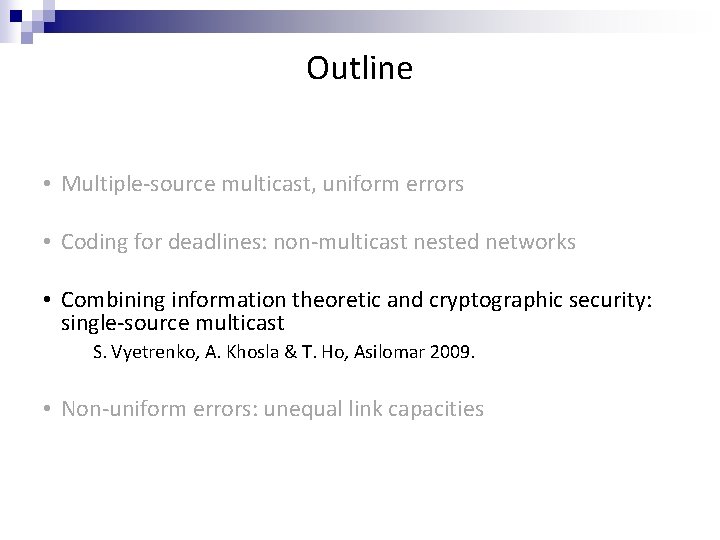 Outline

• Multiple-source multicast, uniform errors

• Coding for deadlines: non-multicast nested networks

• Combining information theoretic and cryptographic security: single-source multicast

S. Vyetrenko, A. Khosla & T. Ho, Asilomar 2009.

• Non-uniform errors: unequal link capacities